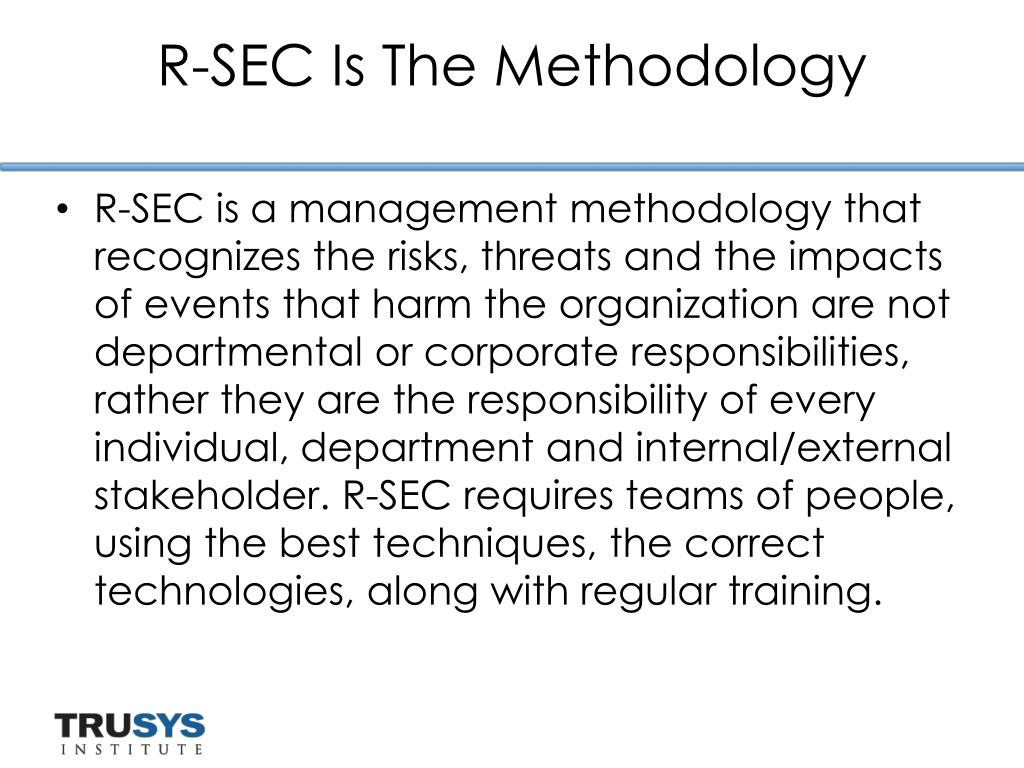 R-SEC Is The Methodology

• R-SEC is a management methodology that recognizes the risks, threats and the impacts of events that harm the organization are not departmental or corporate responsibilities, rather they are the responsibility of every individual, department and internal/external stakeholder. R-SEC requires teams of people, using the best techniques, the correct technologies, along with regular training.

TRUSYS
INSTITUTE